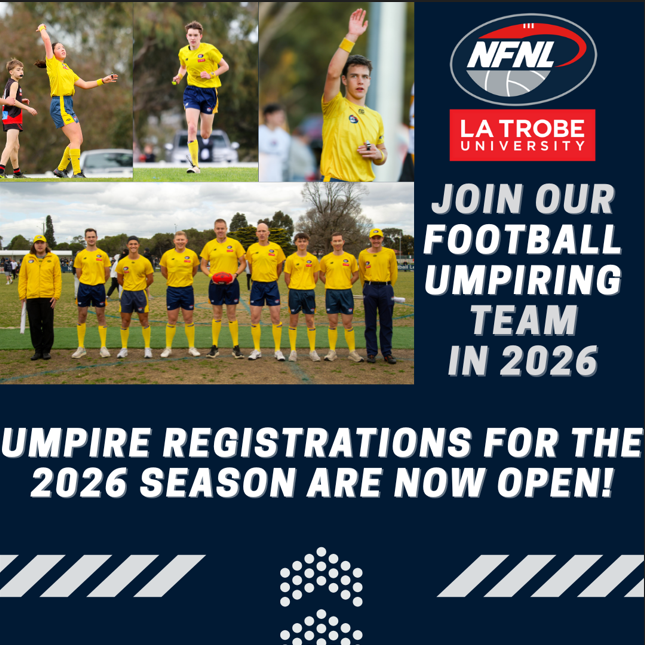 NFNL

LA TROBE UNIVERSITY

JOIN OUR FOOTBALL UMPIRING TEAM IN 2026

UMPIRE REGISTRATIONS FOR THE 2026 SEASON ARE NOW OPEN!